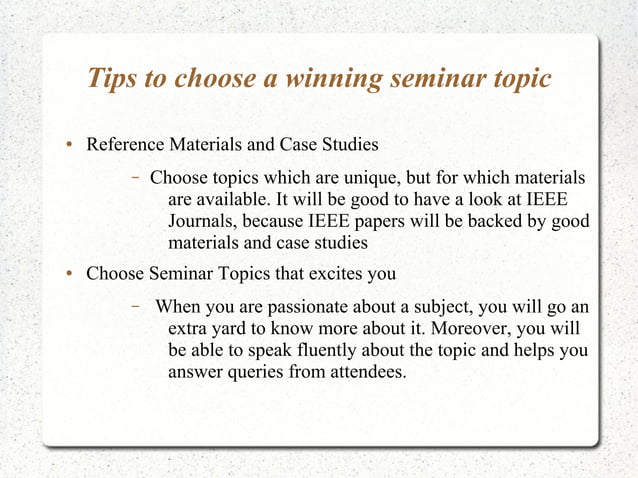 Tips to choose a winning seminar topic

• Reference Materials and Case Studies

– Choose topics which are unique, but for which materials are available. It will be good to have a look at IEEE Journals, because IEEE papers will be backed by good materials and case studies

• Choose Seminar Topics that excites you

– When you are passionate about a subject, you will go an extra yard to know more about it. Moreover, you will be able to speak fluently about the topic and helps you answer queries from attendees.